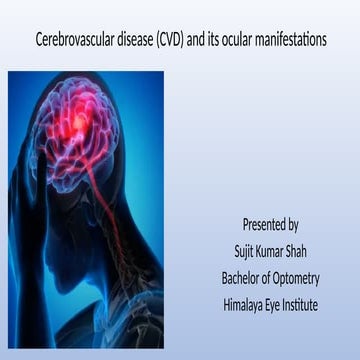 Cerebrovascular disease (CVD) and its ocular manifestations

Presented by
Sujit Kumar Shah
Bachelor of Optometry
Himalaya Eye Institute